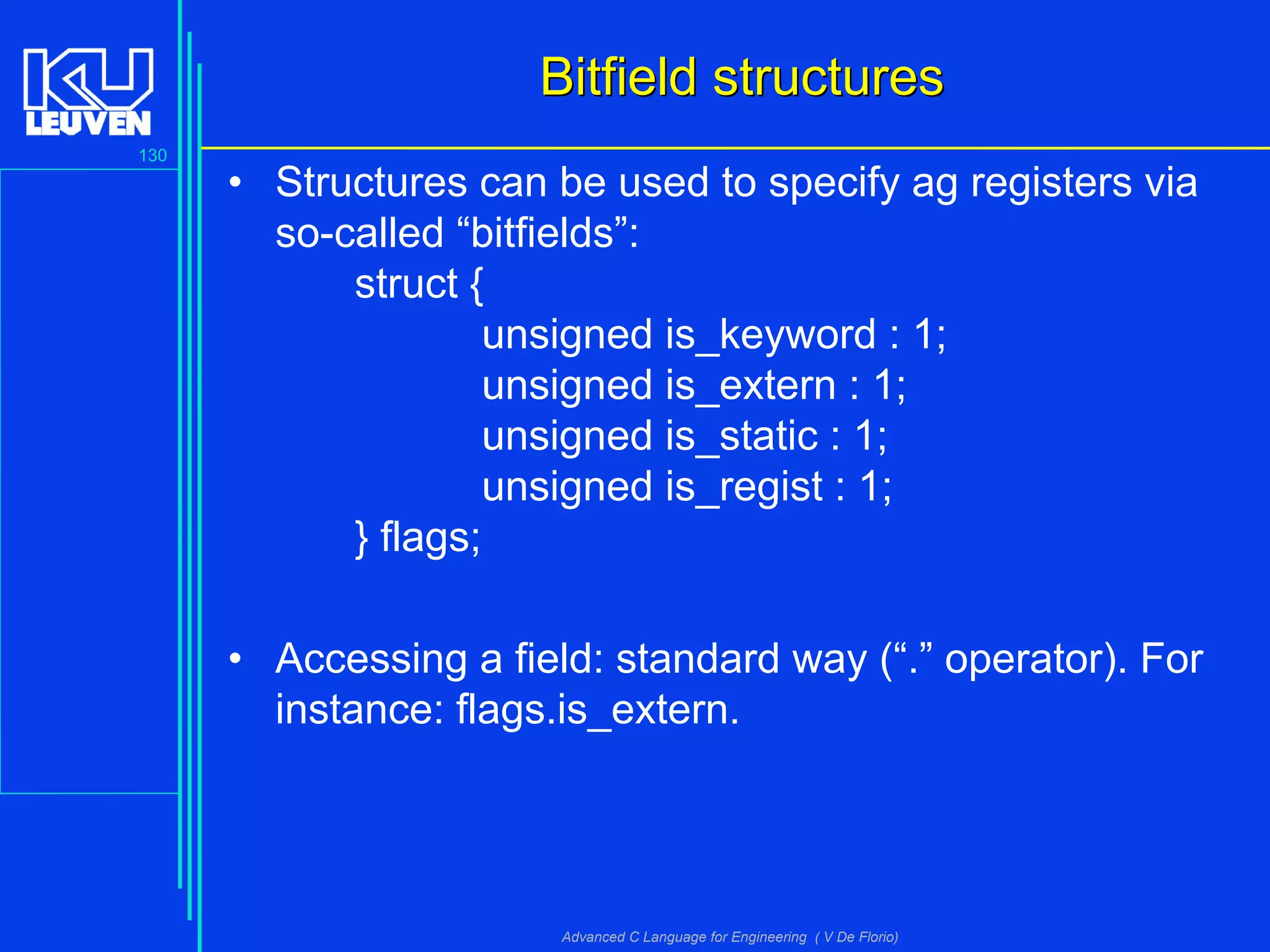 KU LEUVEN

130

Bitfield structures

• Structures can be used to specify ag registers via so-called “bitfields”:
struct {
unsigned is_keyword : 1;
unsigned is_extern : 1;
unsigned is_static : 1;
unsigned is_regist : 1;
} flags;

• Accessing a field: standard way (“.” operator). For instance: flags.is_extern.

Advanced C Language for Engineering ( V De Florio)